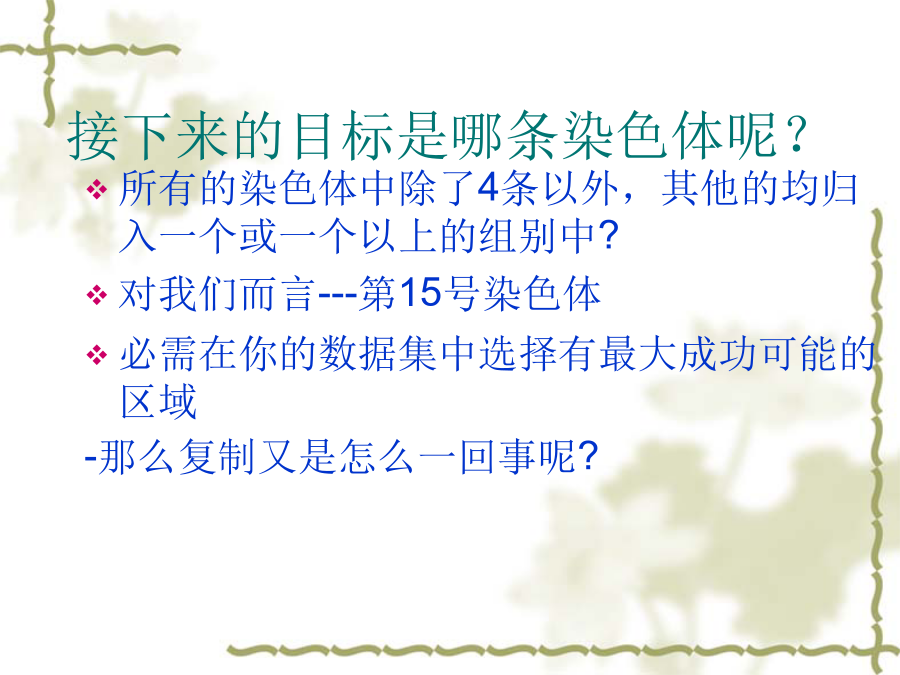 接下来的目标是哪条染色体呢？

❖ 所有的染色体中除了4条以外，其他的均归入一个或一个以上的组别中?

❖ 对我们而言---第15号染色体

❖ 必需在你的数据集中选择有最大成功可能的区域

-那么复制又是怎么一回事呢?